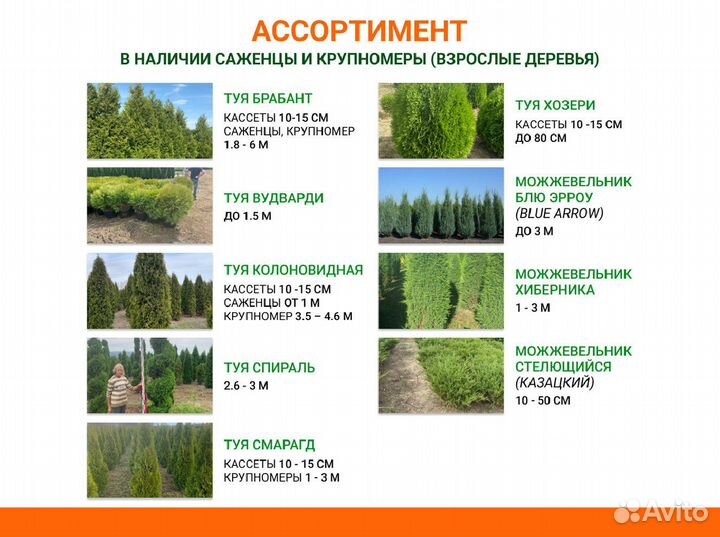 АССОРТИМЕНТ

В НАЛИЧИИ САЖЕНЦЫ И КРУПНОМЕРЫ (ВЗРОСЛЫЕ ДЕРЕВЬЯ)

ТУЯ БРАБАНТ
КАССЕТЫ 10-15 СМ
САЖЕНЦЫ, КРУПНОМЕР
1.8 - 6 М

ТУЯ ВУДВАРДИ
ДО 1.5 М

ТУЯ КОЛОНОВИДНАЯ
КАССЕТЫ 10 -15 СМ
САЖЕНЦЫ ОТ 1 М
КРУПНОМЕР 3.5 – 4.6 М

ТУЯ СПИРАЛЬ
2.6 - 3 М

ТУЯ СМАРАГД
КАССЕТЫ 10 - 15 СМ
КРУПНОМЕРЫ 1 - 3 М

ТУЯ ХОЗЕРИ
КАССЕТЫ 10 -15 СМ
ДО 80 СМ

МОЖЖЕВЕЛЬНИК БЛЮ ЭРРОУ
(BLUE ARROW)
ДО 3 М

МОЖЖЕВЕЛЬНИК ХИБЕРНИКА
1 - 3 М

МОЖЖЕВЕЛЬНИК СТЕЛЮЩИЙСЯ
(КАЗАЦКИЙ)
10 - 50 СМ

Avito